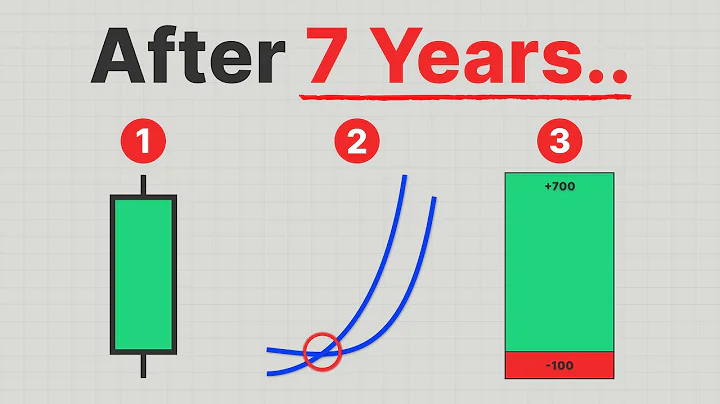 After 7 Years..

1

2

3

+700

-100